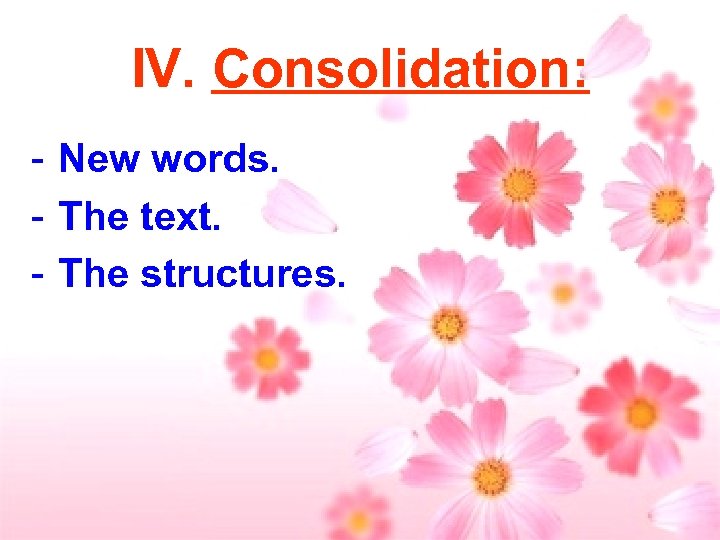 IV. Consolidation:

- New words.
- The text.
- The structures.